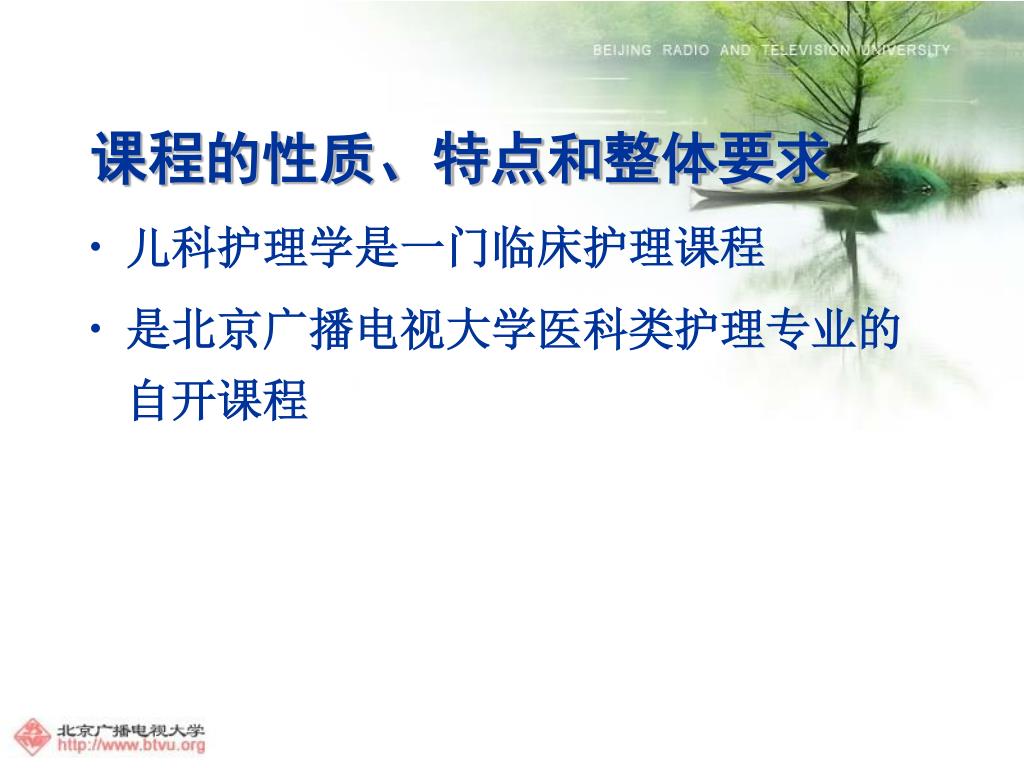 BEIJING RADIO AND TELEVISION UNIVERSITY

课程的性质、特点和整体要求

• 儿科护理学是一门临床护理课程

• 是北京广播电视大学医科类护理专业的自开课程

北京广播电视大学
http://www.btvu.org